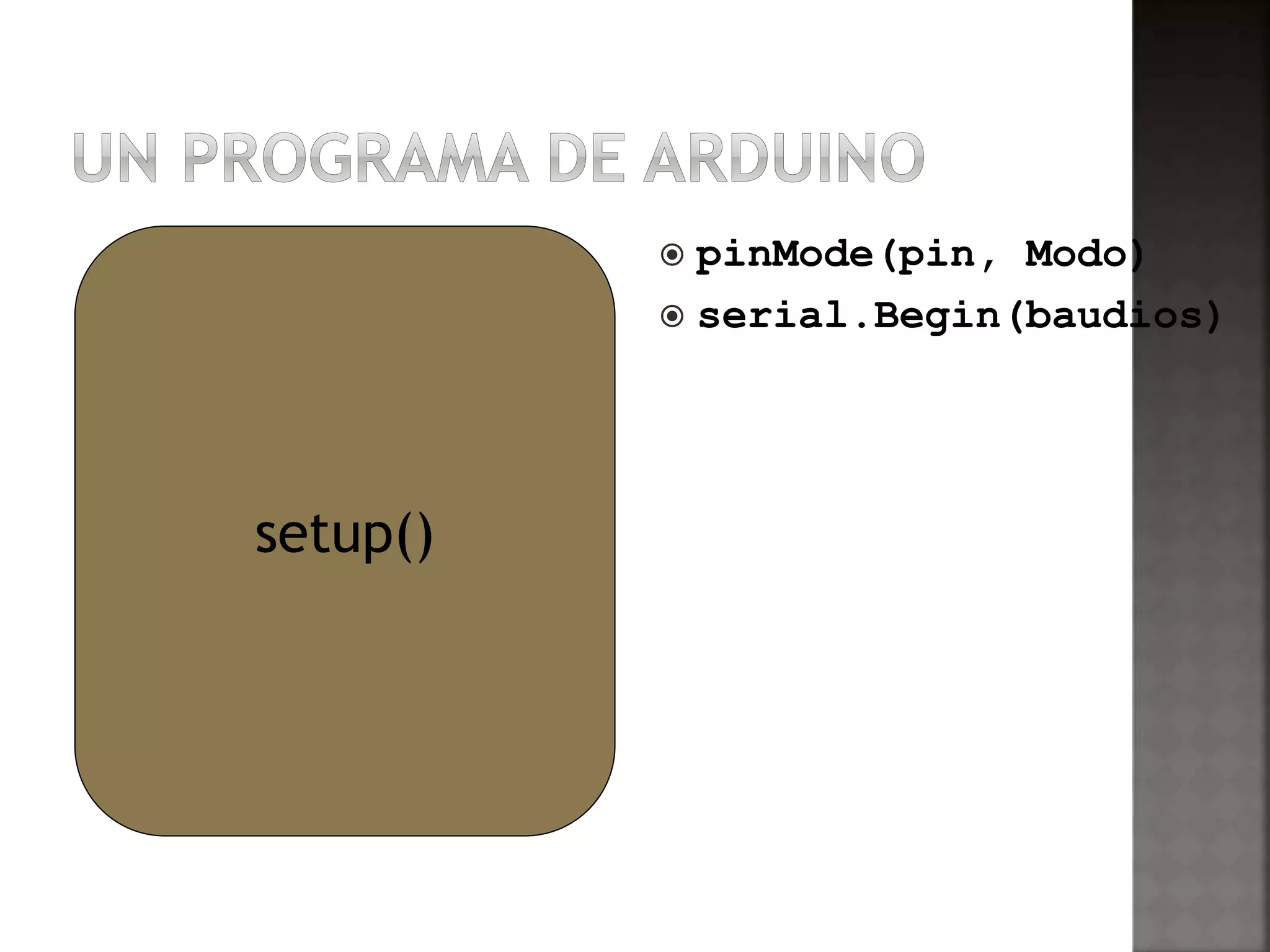 UN PROGRAMA DE ARDUINO

setup()

pinMode(pin, Modo)

serial.Begin(baudios)